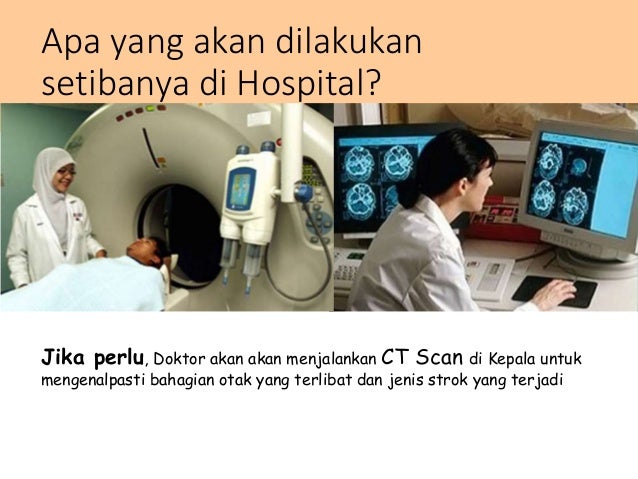 Apa yang akan dilakukan setibanya di Hospital?

Jika perlu, Doktor akan akan menjalankan CT Scan di Kepala untuk mengenalpasti bahagian otak yang terlibat dan jenis strok yang terjadi